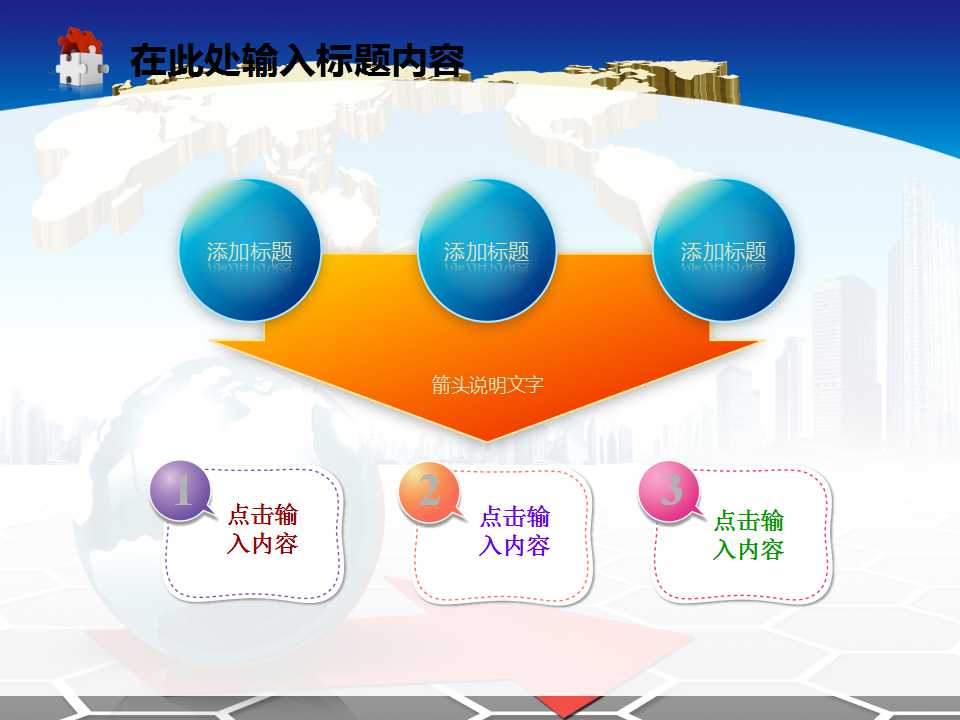 在此处输入标题内容

添加标题

添加标题

添加标题

箭头说明文字

1
点击输入内容

2
点击输入内容

3
点击输入内容